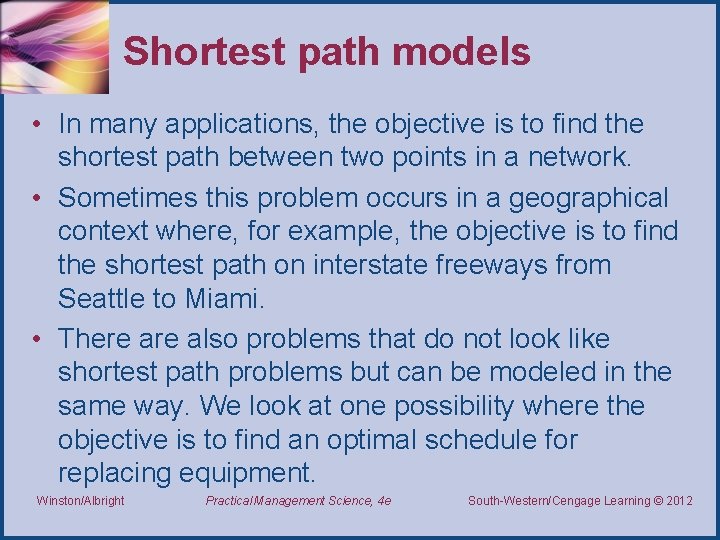 Shortest path models

• In many applications, the objective is to find the shortest path between two points in a network.

• Sometimes this problem occurs in a geographical context where, for example, the objective is to find the shortest path on interstate freeways from Seattle to Miami.

• There are also problems that do not look like shortest path problems but can be modeled in the same way. We look at one possibility where the objective is to find an optimal schedule for replacing equipment.

Winston/Albright Practical Management Science, 4e South-Western/Cengage Learning © 2012